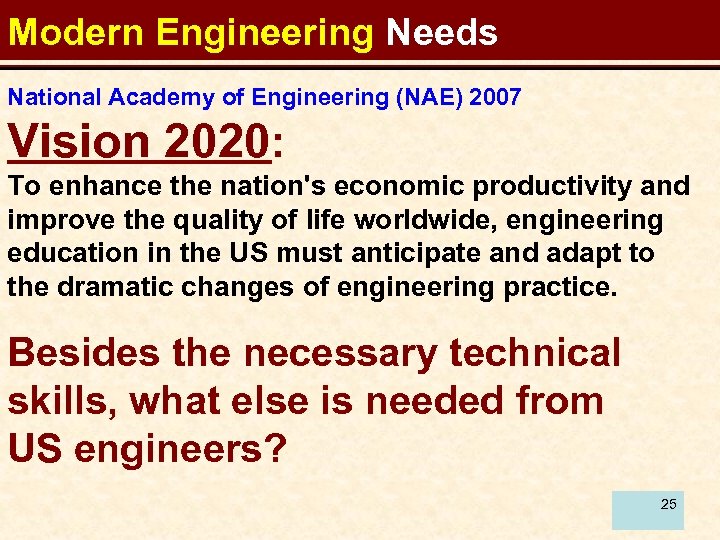 Modern Engineering Needs

National Academy of Engineering (NAE) 2007

Vision 2020:

To enhance the nation's economic productivity and improve the quality of life worldwide, engineering education in the US must anticipate and adapt to the dramatic changes of engineering practice.

Besides the necessary technical skills, what else is needed from US engineers?

25